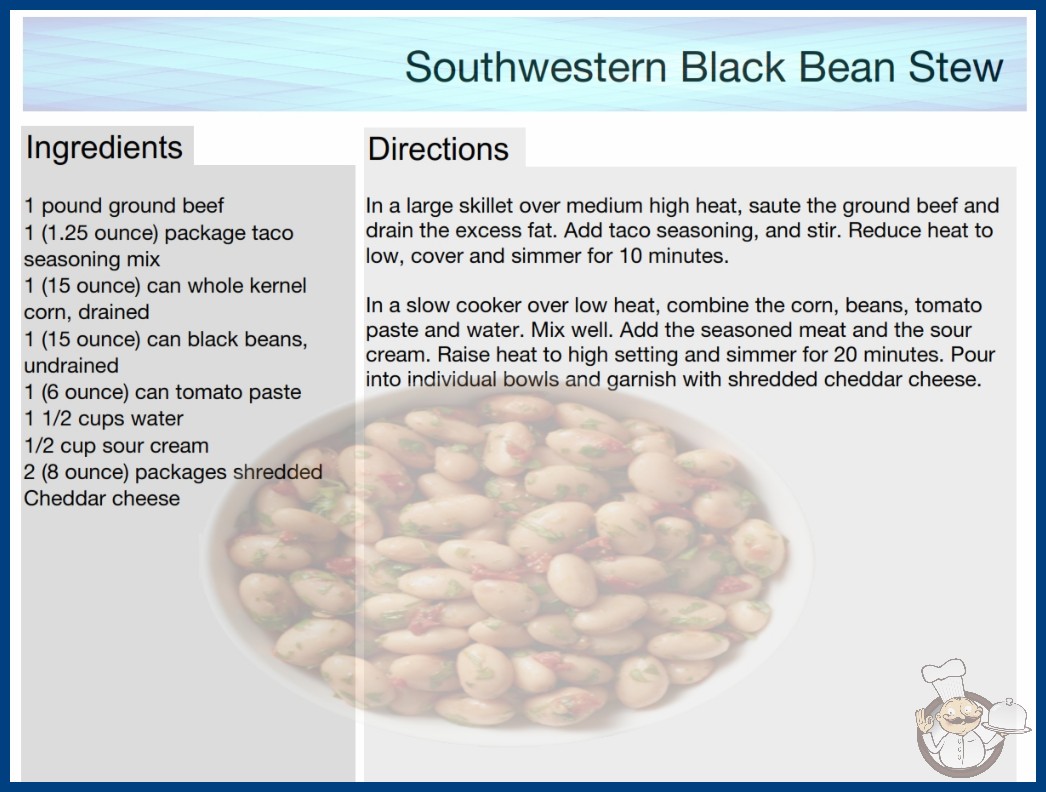 Southwestern Black Bean Stew

Ingredients

1 pound ground beef
1 (1.25 ounce) package taco seasoning mix
1 (15 ounce) can whole kernel corn, drained
1 (15 ounce) can black beans, undrained
1 (6 ounce) can tomato paste
1 1/2 cups water
1/2 cup sour cream
2 (8 ounce) packages shredded Cheddar cheese

Directions

In a large skillet over medium high heat, saute the ground beef and drain the excess fat. Add taco seasoning, and stir. Reduce heat to low, cover and simmer for 10 minutes.

In a slow cooker over low heat, combine the corn, beans, tomato paste and water. Mix well. Add the seasoned meat and the sour cream. Raise heat to high setting and simmer for 20 minutes. Pour into individual bowls and garnish with shredded cheddar cheese.